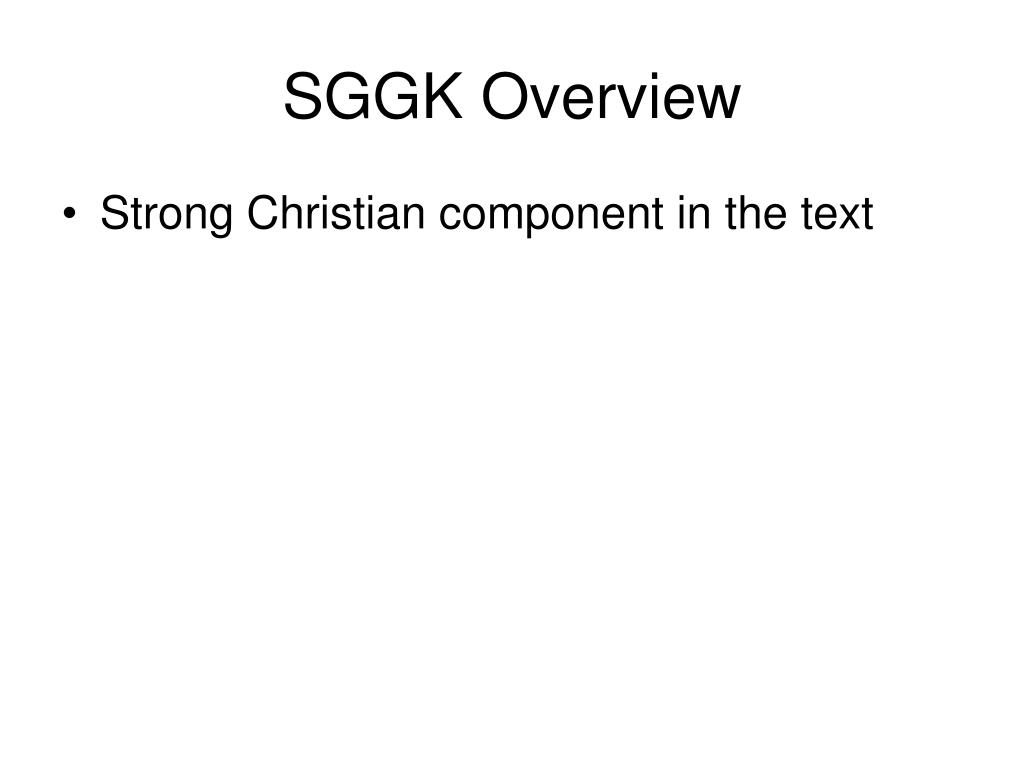 SGGK Overview

• Strong Christian component in the text